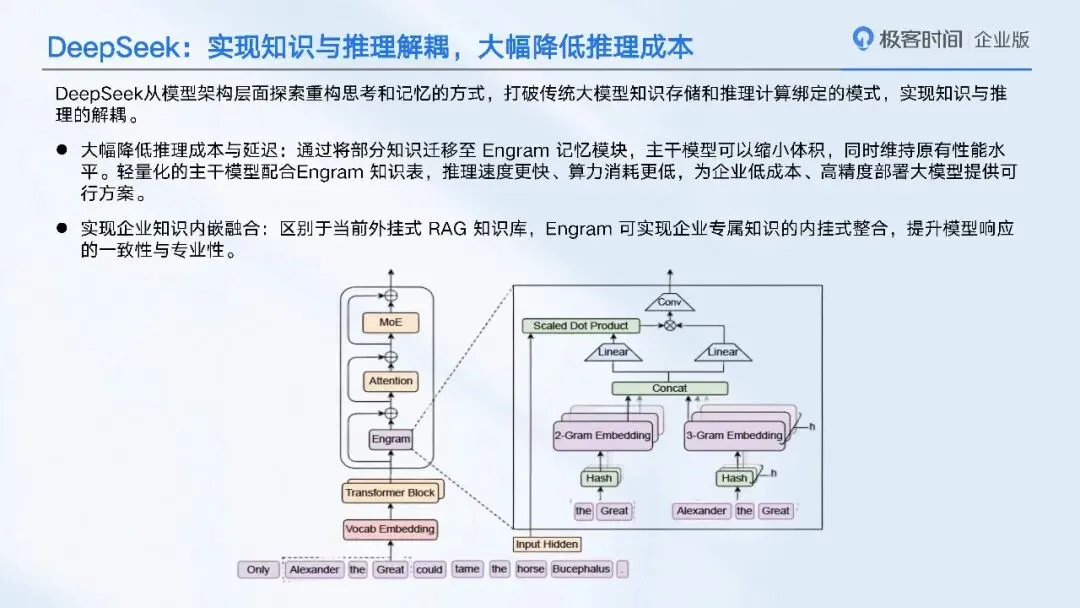 DeepSeek：实现知识与推理解耦，大幅降低推理成本

极客时间 | 企业版

DeepSeek从模型架构层面探索重构思考和记忆的方式，打破传统大模型知识存储和推理计算绑定的模式，实现知识与推理的解耦。

● 大幅降低推理成本与延迟：通过将部分知识迁移至 Engram 记忆模块，主干模型可以缩小体积，同时维持原有性能水平。轻量化的主干模型配合Engram 知识表，推理速度更快、算力消耗更低，为企业低成本、高精度部署大模型提供可行方案。

● 实现企业知识内嵌融合：区别于当前外挂式 RAG 知识库，Engram 可实现企业专属知识的内挂式整合，提升模型响应的一致性与专业性。

MoE
Attention
Engram
Transformer Block
Vocab Embedding
Only Alexander the Great could tame the horse Bucephalus .

Conv
Scaled Dot Product
Linear
Linear
Concat
2-Gram Embedding
3-Gram Embedding
h
Hash
Hash
h
the Great
Alexander the Great
Input Hidden